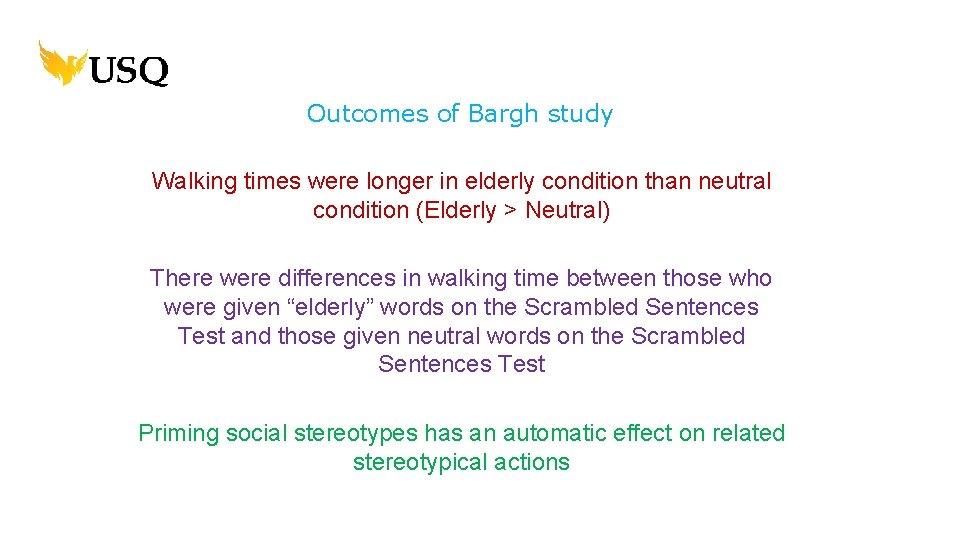 USQ

Outcomes of Bargh study

Walking times were longer in elderly condition than neutral condition (Elderly > Neutral)

There were differences in walking time between those who were given “elderly” words on the Scrambled Sentences Test and those given neutral words on the Scrambled Sentences Test

Priming social stereotypes has an automatic effect on related stereotypical actions